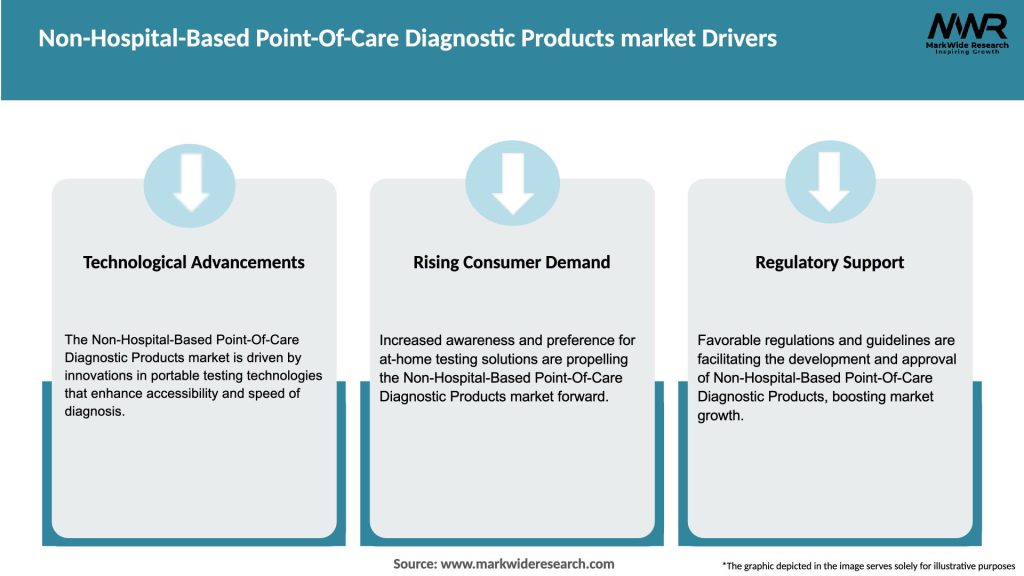 Non-Hospital-Based Point-Of-Care Diagnostic Products market Drivers

MWR
MarkWide Research
Inspiring Growth

Technological Advancements

The Non-Hospital-Based Point-Of-Care Diagnostic Products market is driven by innovations in portable testing technologies that enhance accessibility and speed of diagnosis.

Rising Consumer Demand

Increased awareness and preference for at-home testing solutions are propelling the Non-Hospital-Based Point-Of-Care Diagnostic Products market forward.

Regulatory Support

Favorable regulations and guidelines are facilitating the development and approval of Non-Hospital-Based Point-Of-Care Diagnostic Products, boosting market growth.

Source: www.markwideresearch.com

*The graphic depicted in the image serves solely for illustrative purposes